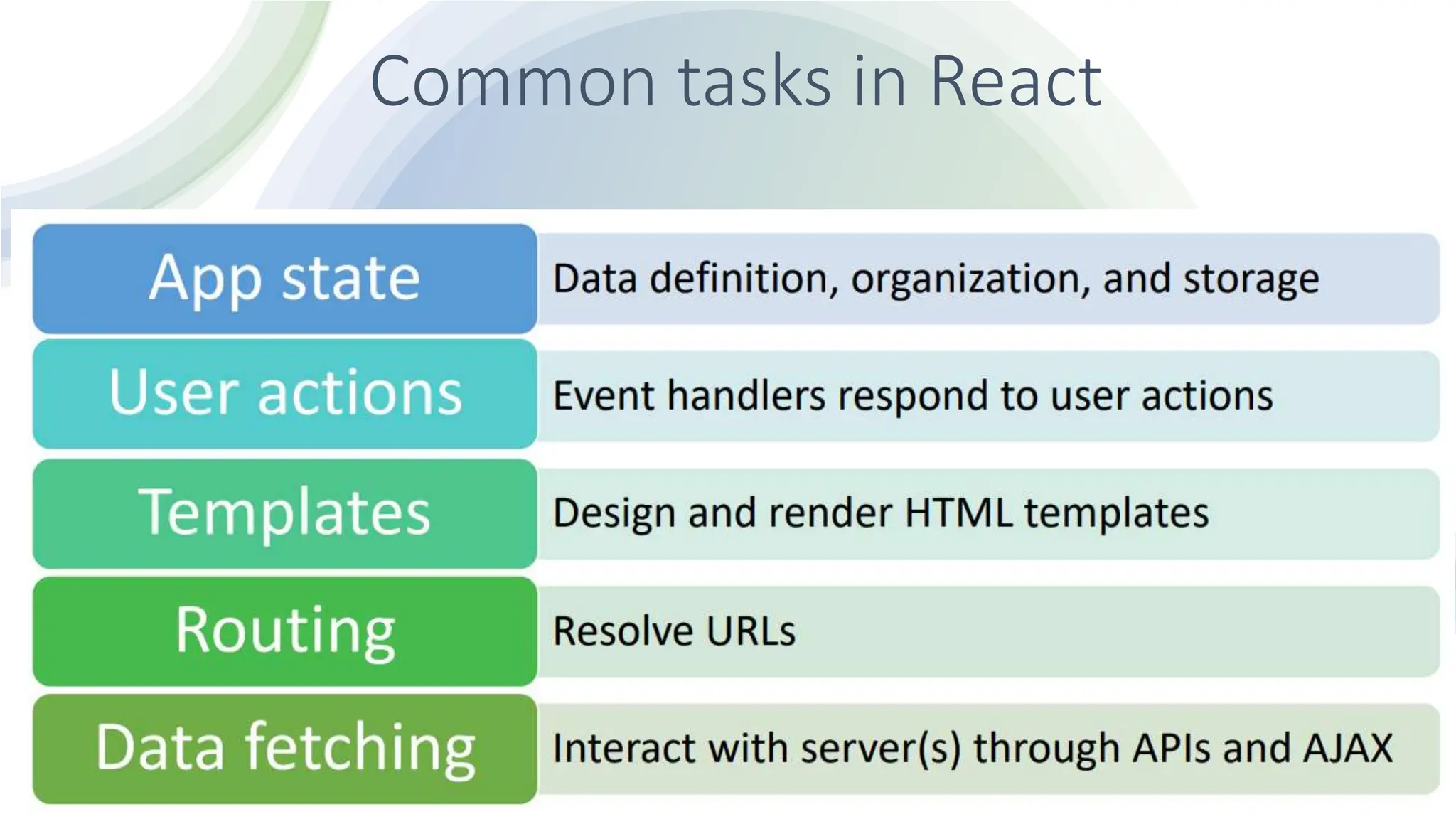 Common tasks in React

App state
Data definition, organization, and storage

User actions
Event handlers respond to user actions

Templates
Design and render HTML templates

Routing
Resolve URLs

Data fetching
Interact with server(s) through APIs and AJAX